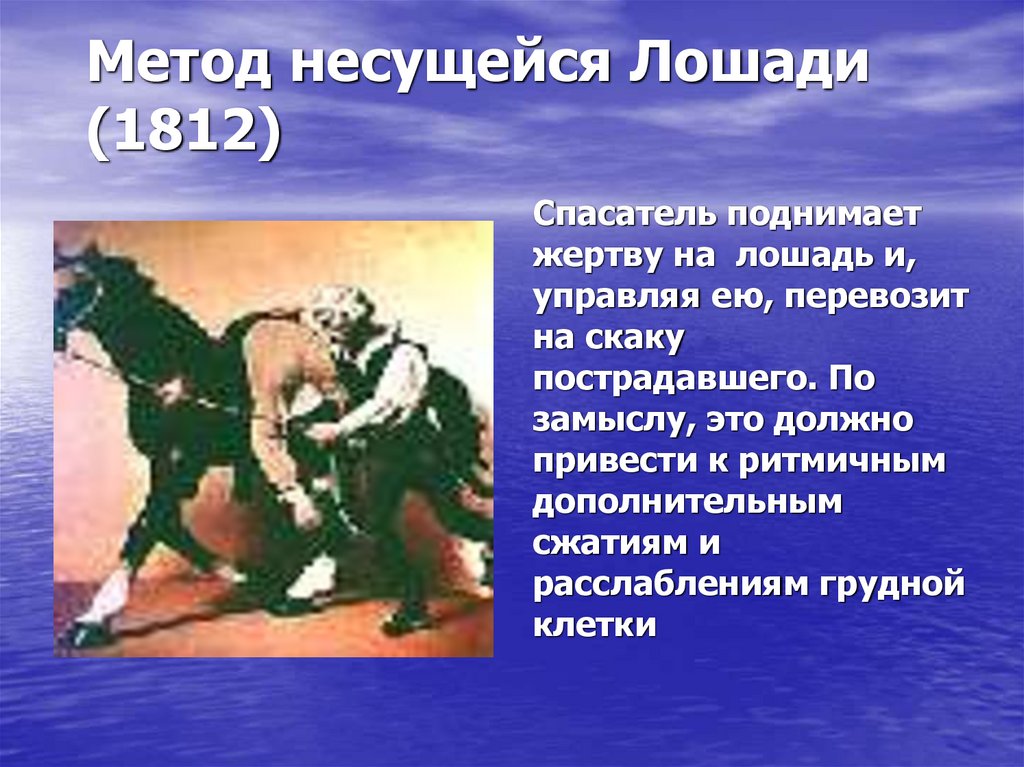 Метод несущейся Лошади (1812)

Спасатель поднимает жертву на лошадь и, управляя ею, перевозит на скаку пострадавшего. По замыслу, это должно привести к ритмичным дополнительным сжатиям и расслаблениям грудной клетки